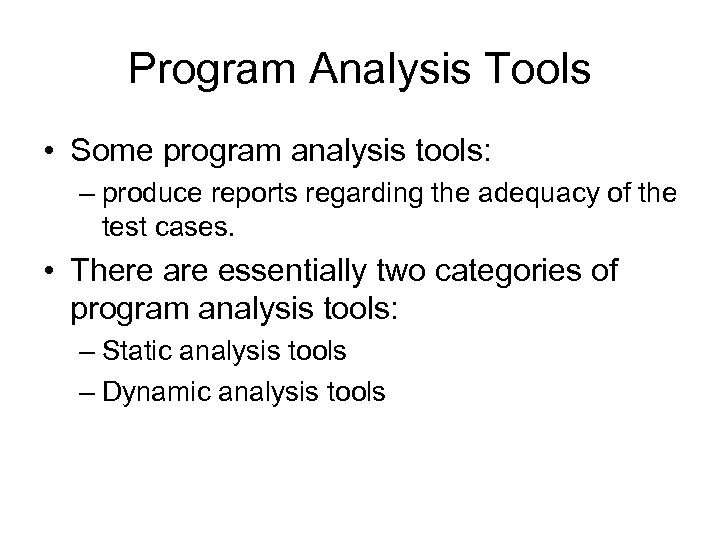 Program Analysis Tools

• Some program analysis tools:
– produce reports regarding the adequacy of the test cases.

• There are essentially two categories of program analysis tools:
– Static analysis tools
– Dynamic analysis tools